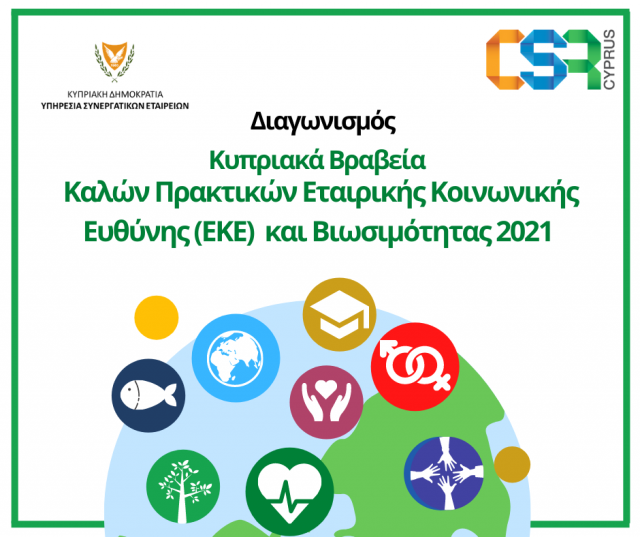 ΚΥΠΡΙΑΚΗ ΔΗΜΟΚΡΑΤΙΑ
ΥΠΗΡΕΣΙΑ ΣΥΝΕΡΓΑΤΙΚΩΝ ΕΤΑΙΡΕΙΩΝ

CSR CYPRUS

Διαγωνισμός

Κυπριακά Βραβεία Καλών Πρακτικών Εταιρικής Κοινωνικής Ευθύνης (ΕΚΕ) και Βιωσιμότητας 2021